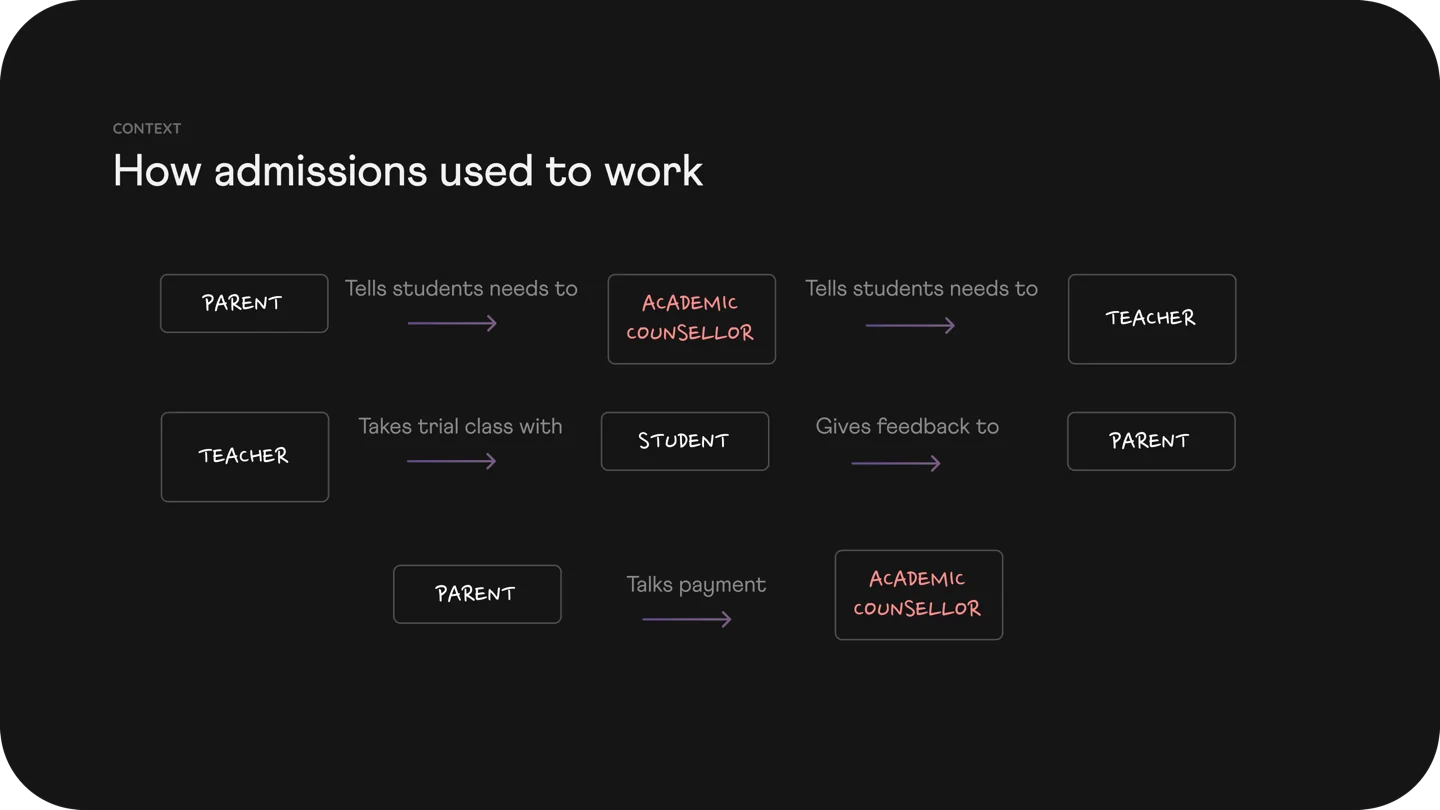 CONTEXT

How admissions used to work

PARENT

Tells students needs to

ACADEMIC COUNSELLOR

Tells students needs to

TEACHER

TEACHER

Takes trial class with

STUDENT

Gives feedback to

PARENT

PARENT

Talks payment

ACADEMIC COUNSELLOR